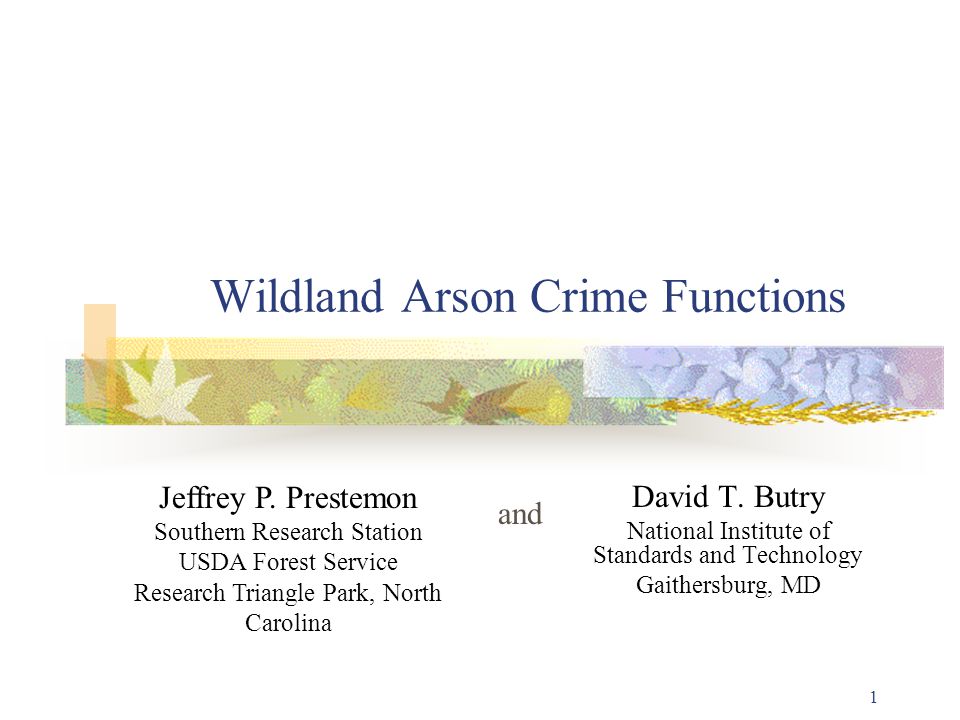 Wildland Arson Crime Functions

Jeffrey P. Prestemon
Southern Research Station
USDA Forest Service
Research Triangle Park, North Carolina

and

David T. Butry
National Institute of Standards and Technology
Gaithersburg, MD

1